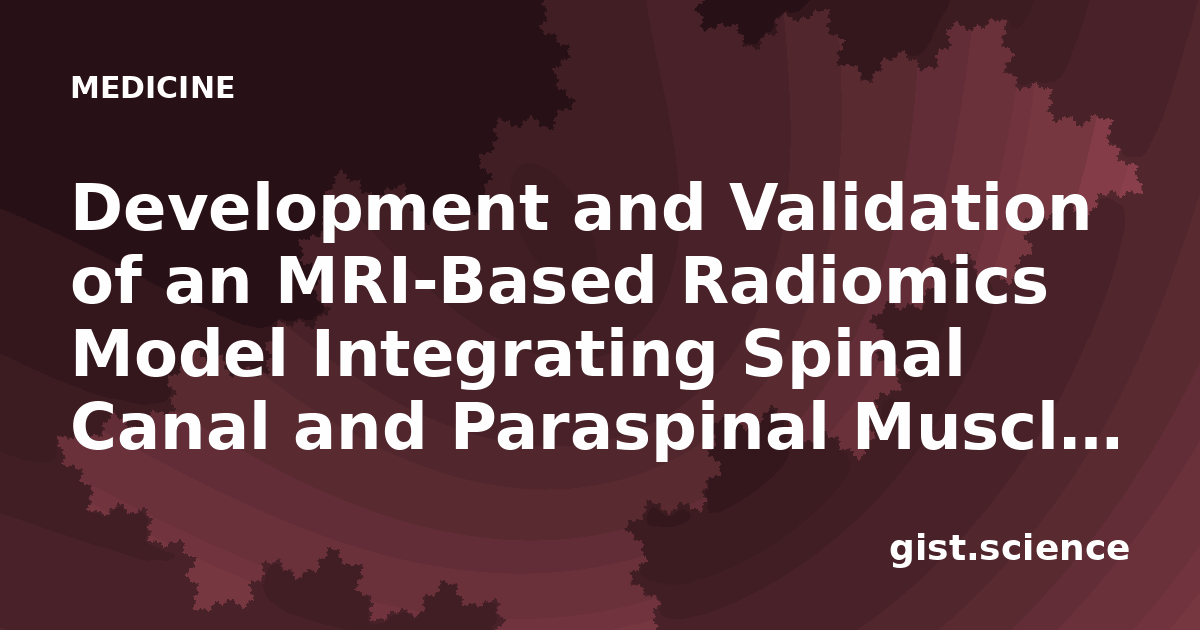 MEDICINE

Development and Validation of an MRI-Based Radiomics Model Integrating Spinal Canal and Paraspinal Muscl…

gist.science